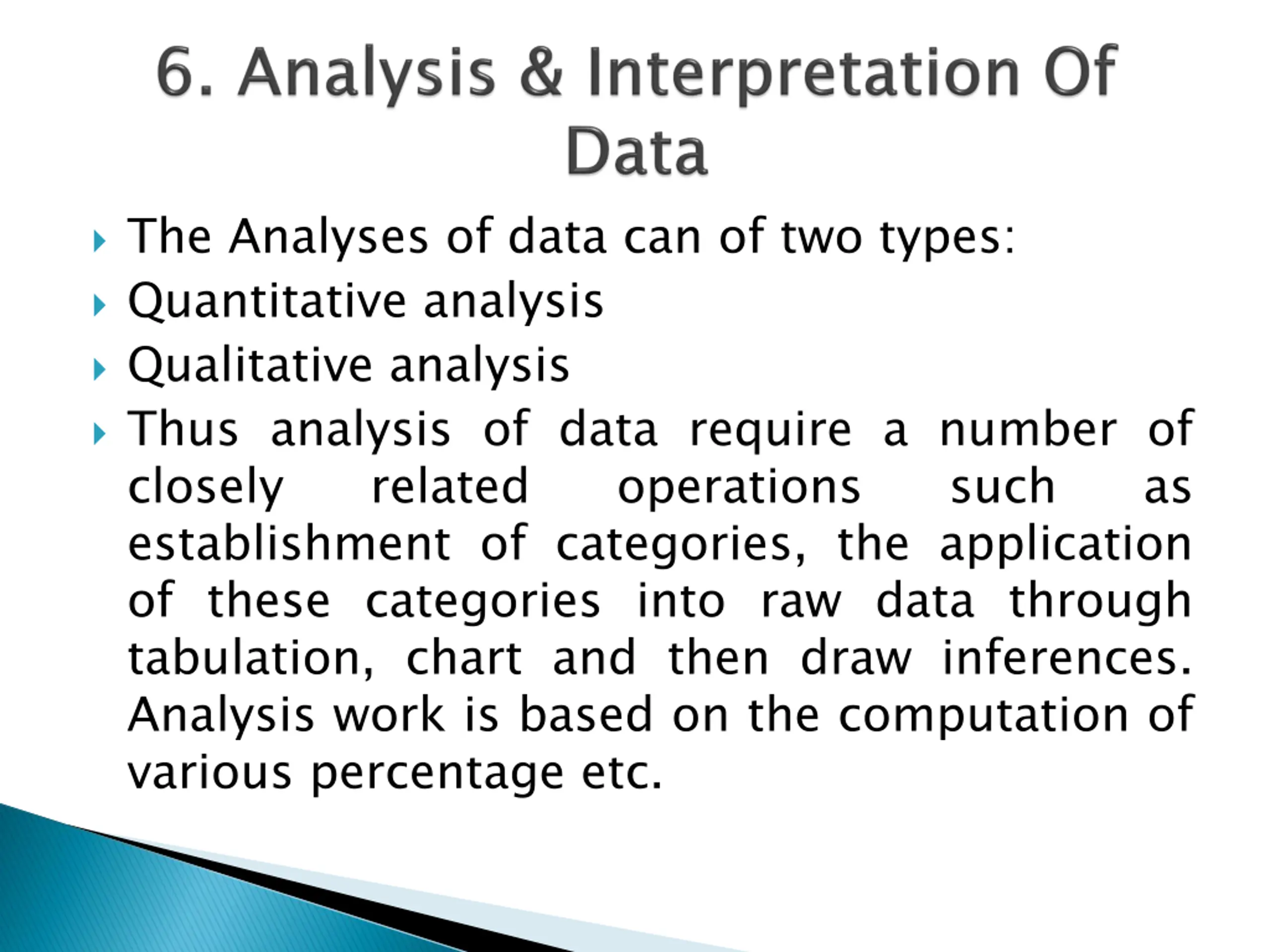 6. Analysis & Interpretation Of Data

The Analyses of data can of two types:

Quantitative analysis

Qualitative analysis

Thus analysis of data require a number of closely related operations such as establishment of categories, the application of these categories into raw data through tabulation, chart and then draw inferences. Analysis work is based on the computation of various percentage etc.